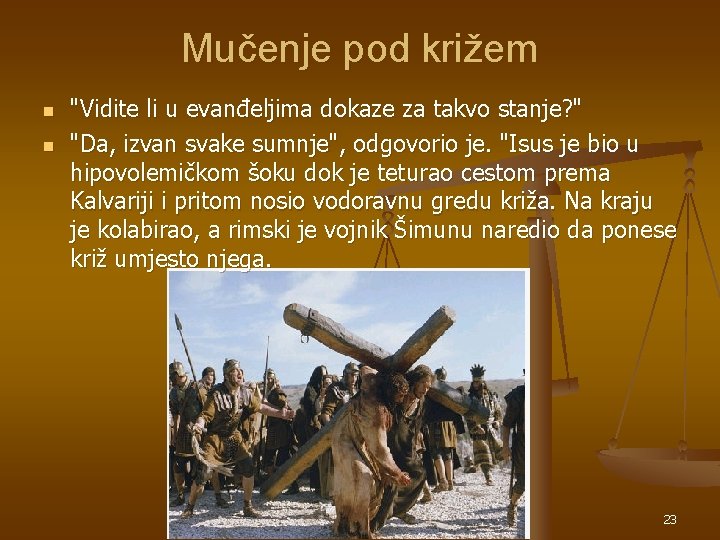 Mučenje pod križem

"Vidite li u evanđeljima dokaze za takvo stanje?"

"Da, izvan svake sumnje", odgovorio je. "Isus je bio u hipovolemičkom šoku dok je teturao cestom prema Kalvariji i pritom nosio vodoravnu gredu križa. Na kraju je kolabirao, a rimski je vojnik Šimunu naredio da ponese križ umjesto njega.

23